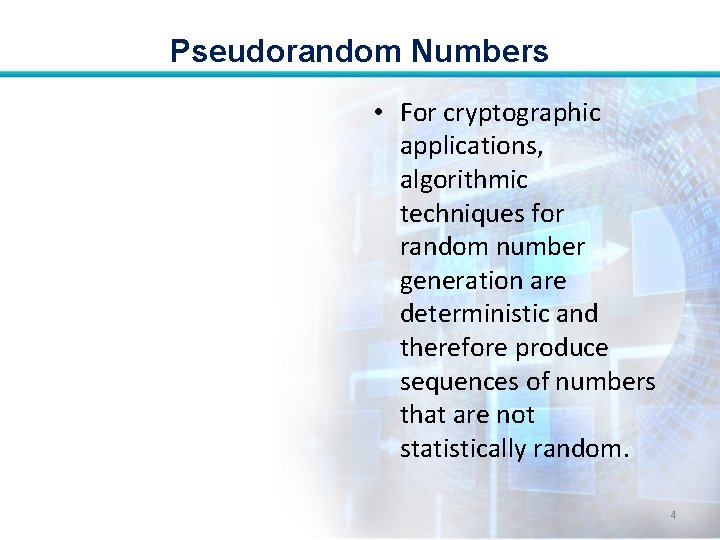 Pseudorandom Numbers

• For cryptographic applications, algorithmic techniques for random number generation are deterministic and therefore produce sequences of numbers that are not statistically random.

4